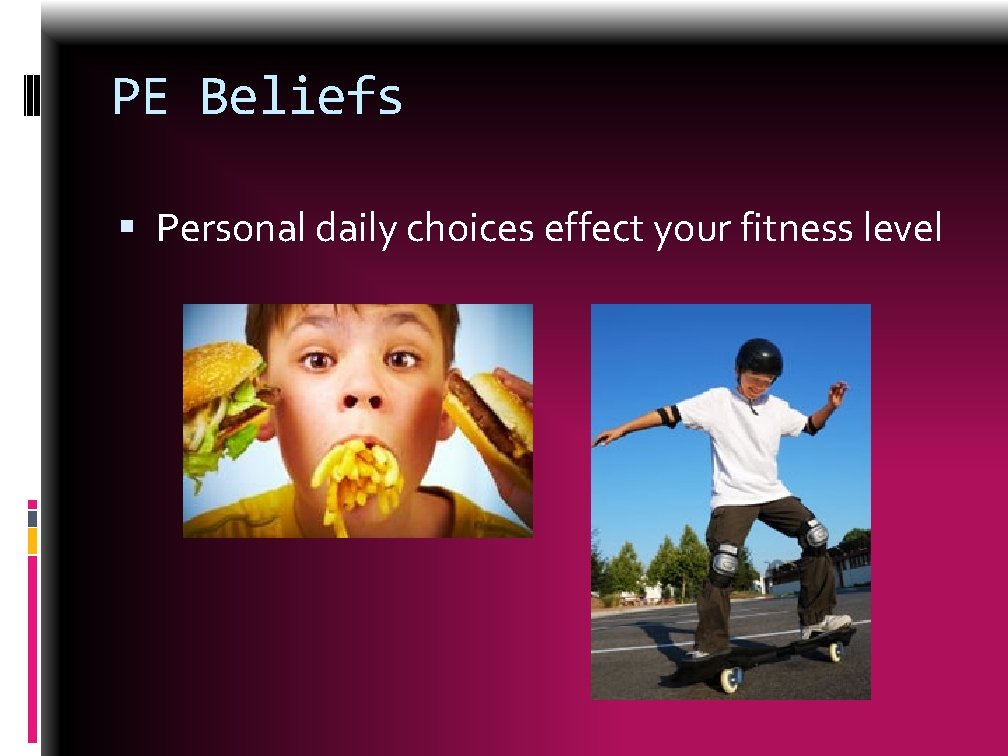 PE Beliefs

▪ Personal daily choices effect your fitness level